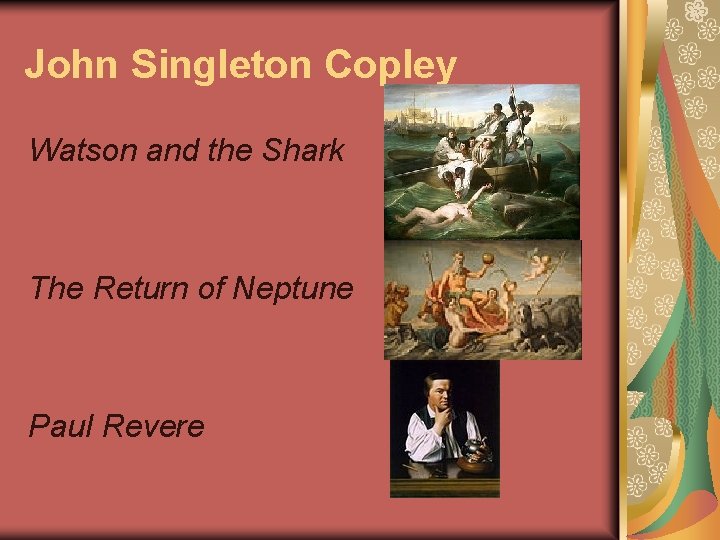 John Singleton Copley

Watson and the Shark

The Return of Neptune

Paul Revere